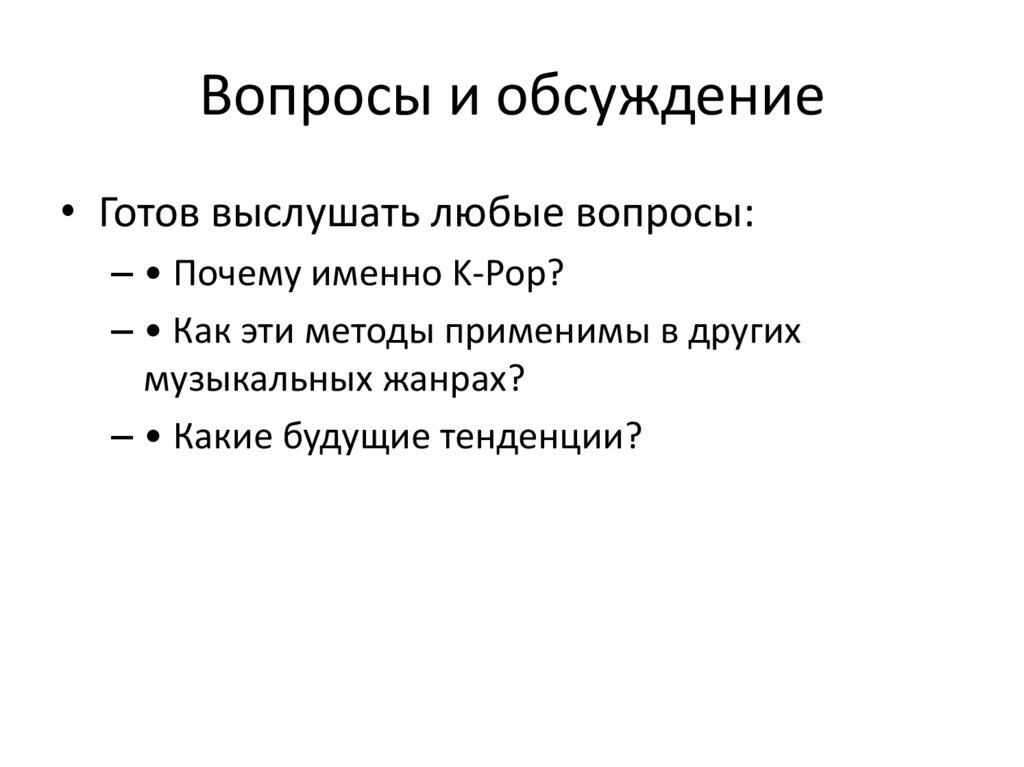 Вопросы и обсуждение

• Готов выслушать любые вопросы:
– • Почему именно K-Pop?
– • Как эти методы применимы в других музыкальных жанрах?
– • Какие будущие тенденции?